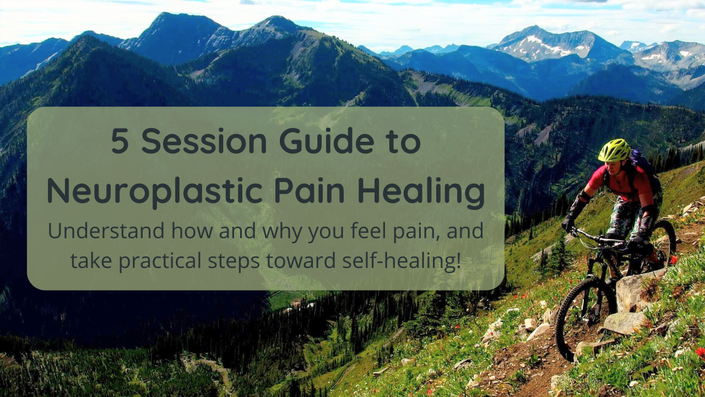 5 Session Guide to Neuroplastic Pain Healing

Understand how and why you feel pain, and take practical steps toward self-healing!